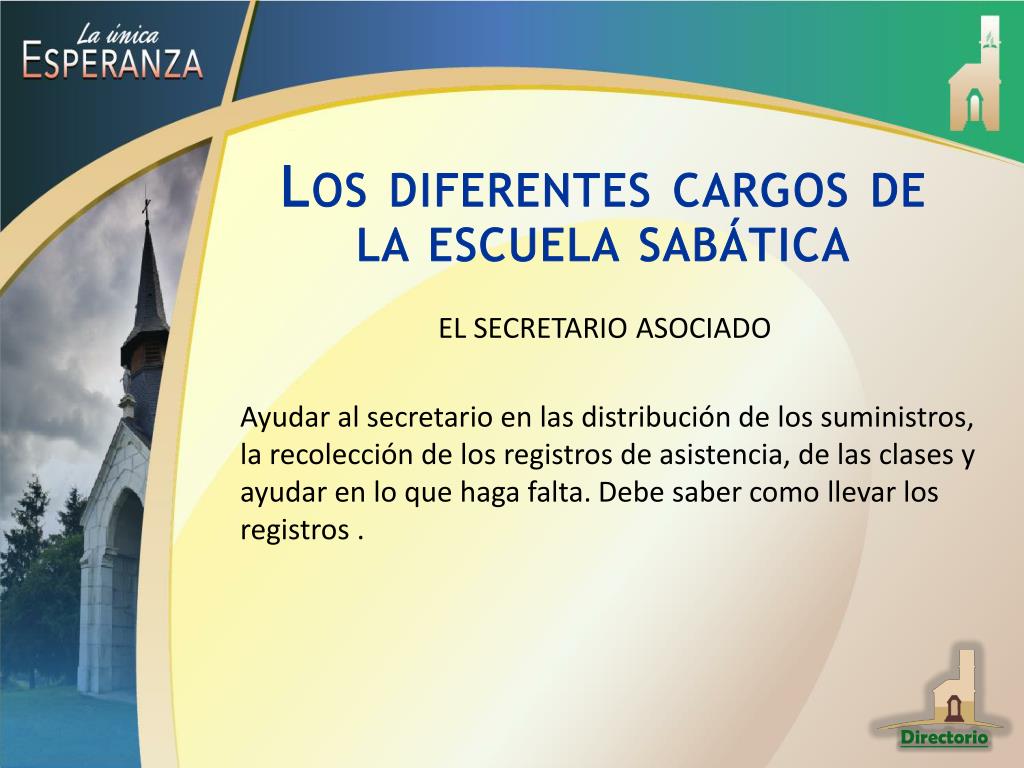 La única
ESPERANZA

LOS DIFERENTES CARGOS DE LA ESCUELA SABÁTICA

EL SECRETARIO ASOCIADO

Ayudar al secretario en las distribución de los suministros, la recolección de los registros de asistencia, de las clases y ayudar en lo que haga falta. Debe saber como llevar los registros .

Directorio